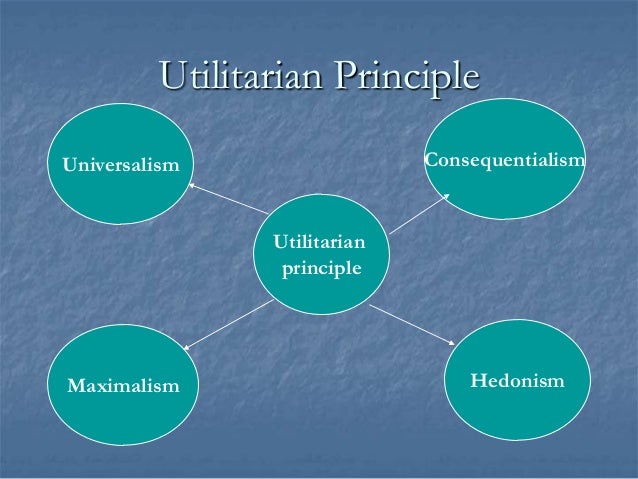 Utilitarian Principle

Universalism

Consequentialism

Utilitarian principle

Maximalism

Hedonism